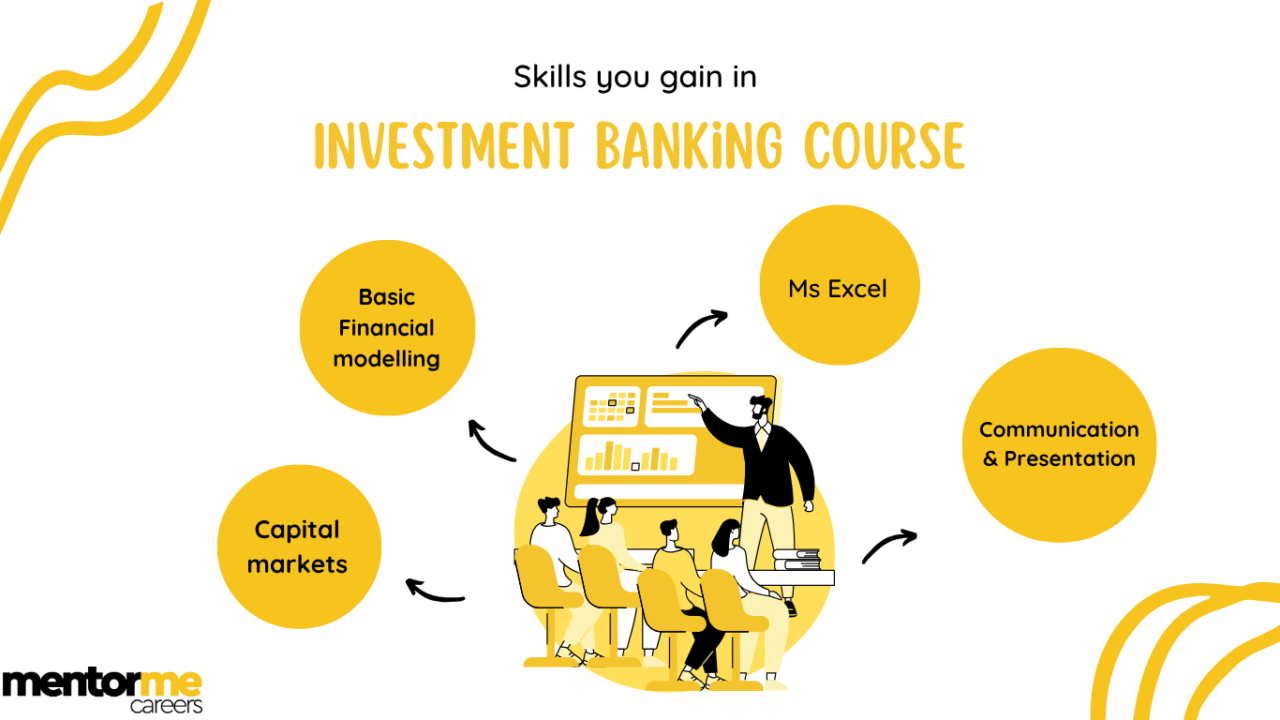 Skills you gain in

INVESTMENT BANKiNG COURSE

Basic Financial modelling

Ms Excel

Communication & Presentation

Capital markets

mentorme careers